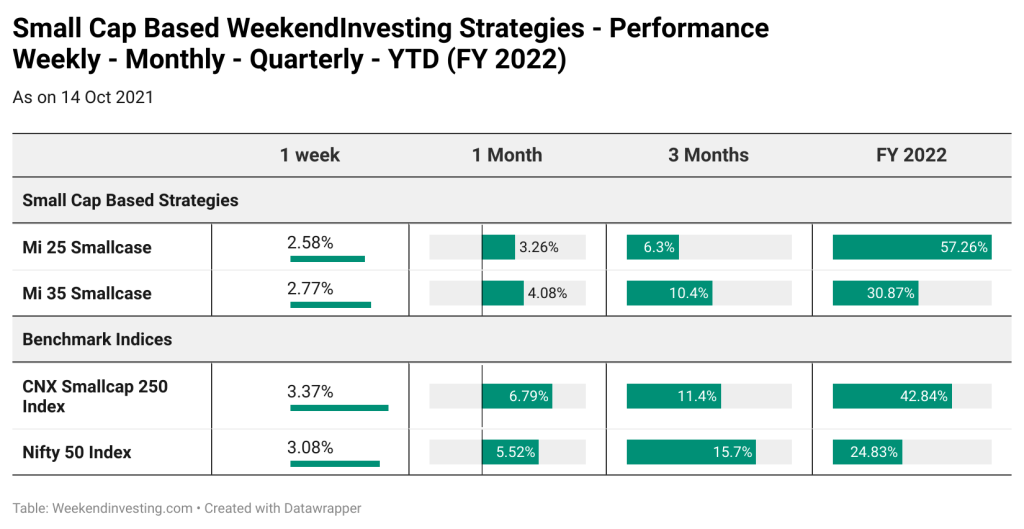 Small Cap Based WeekendInvesting Strategies - Performance
Weekly - Monthly - Quarterly - YTD (FY 2022)

As on 14 Oct 2021

| | 1 week | 1 Month | 3 Months | FY 2022 |
|---|---|---|---|---|
| Small Cap Based Strategies | | | | |
| Mi 25 Smallcase | 2.58% | 3.26% | 6.3% | 57.26% |
| Mi 35 Smallcase | 2.77% | 4.08% | 10.4% | 30.87% |
| Benchmark Indices | | | | |
| CNX Smallcap 250 Index | 3.37% | 6.79% | 11.4% | 42.84% |
| Nifty 50 Index | 3.08% | 5.52% | 15.7% | 24.83% |

Table: Weekendinvesting.com • Created with Datawrapper